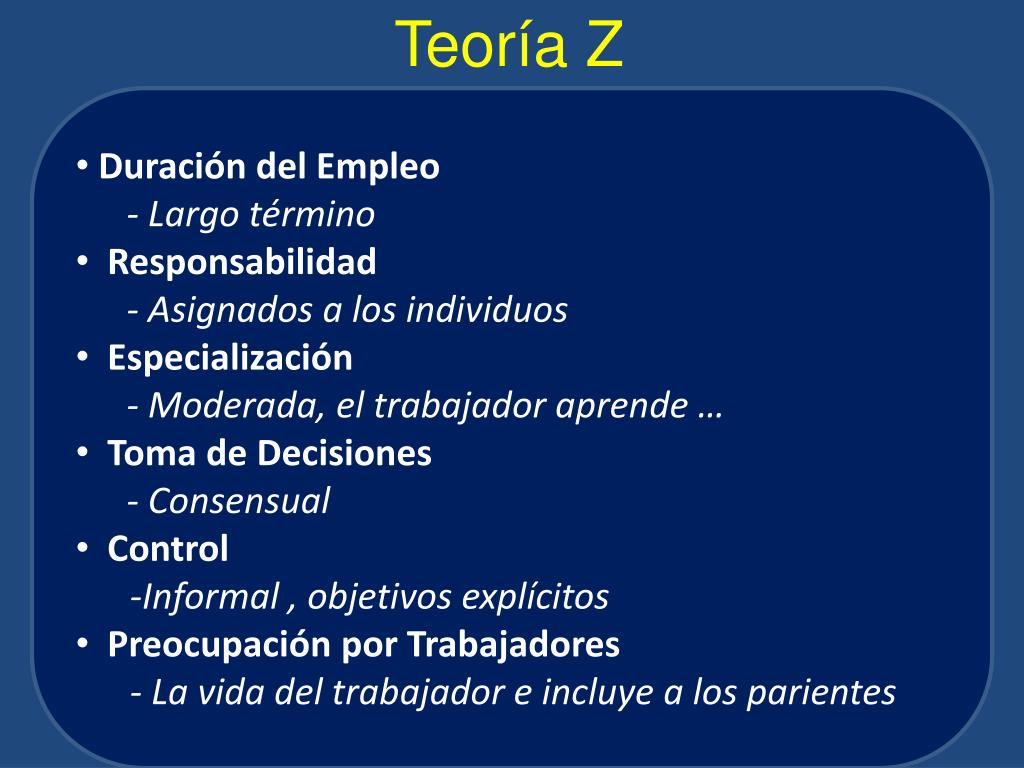 Teoría Z

• Duración del Empleo
- Largo término
• Responsabilidad
- Asignados a los individuos
• Especialización
- Moderada, el trabajador aprende …
• Toma de Decisiones
- Consensual
• Control
-Informal , objetivos explícitos
• Preocupación por Trabajadores
- La vida del trabajador e incluye a los parientes